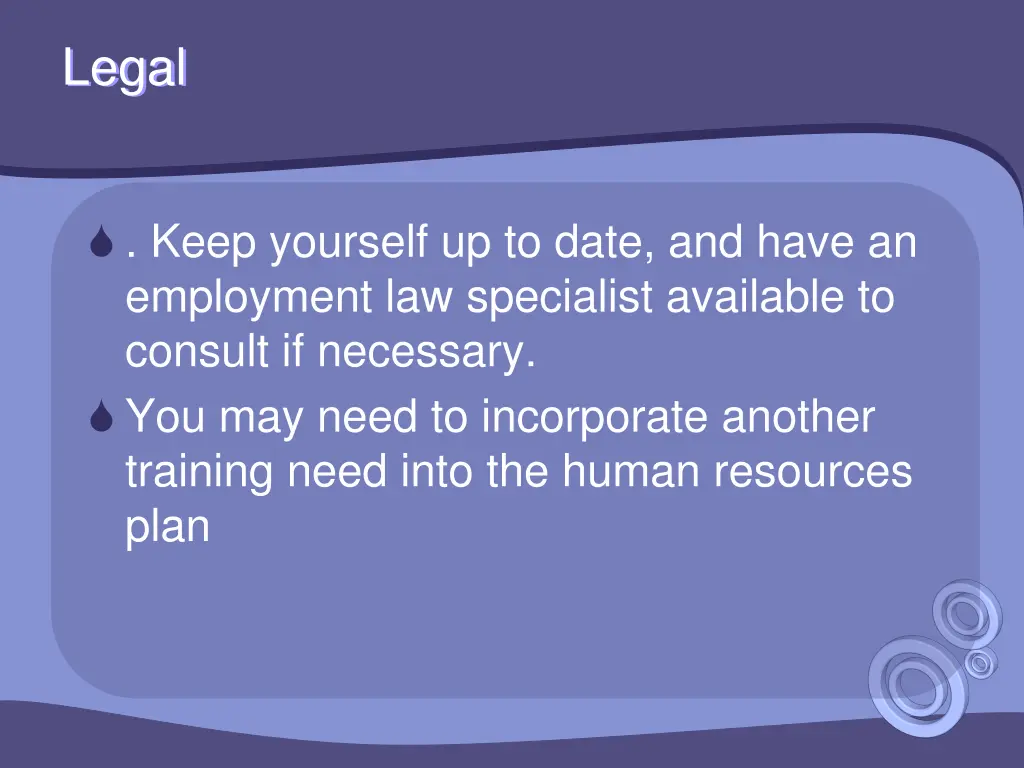 Legal

. Keep yourself up to date, and have an employment law specialist available to consult if necessary.

You may need to incorporate another training need into the human resources plan